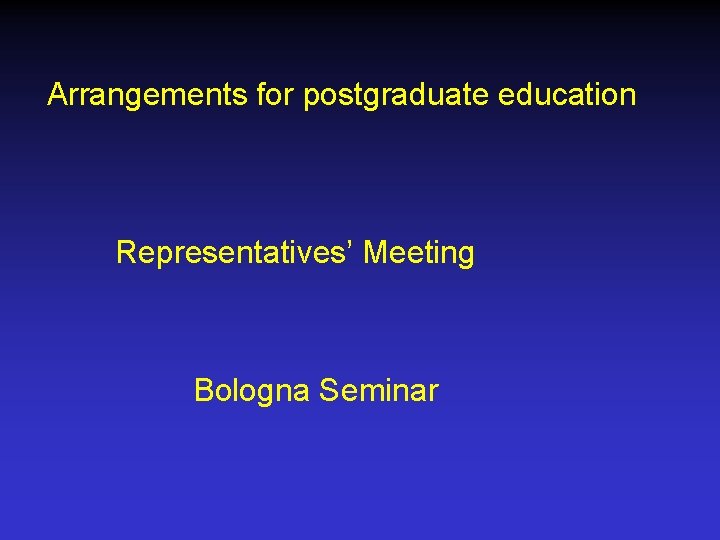 Arrangements for postgraduate education

Representatives’ Meeting

Bologna Seminar